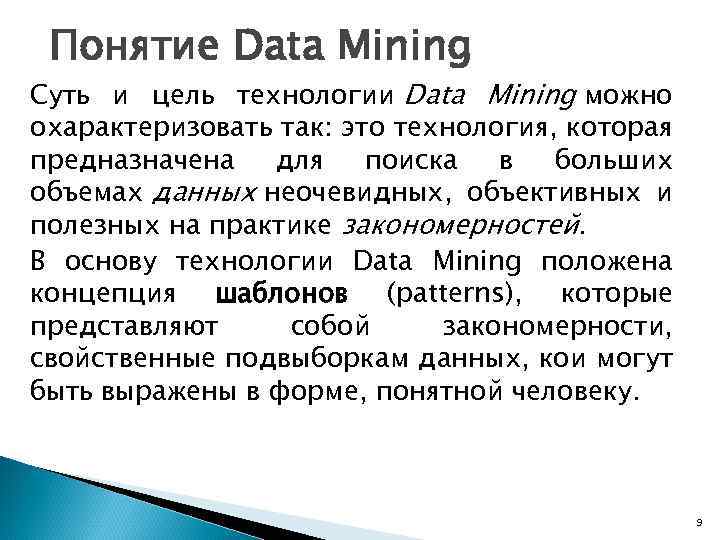 Понятие Data Mining

Суть и цель технологии Data Mining можно охарактеризовать так: это технология, которая предназначена для поиска в больших объемах данных неочевидных, объективных и полезных на практике закономерностей.

В основу технологии Data Mining положена концепция шаблонов (patterns), которые представляют собой закономерности, свойственные подвыборкам данных, кои могут быть выражены в форме, понятной человеку.

9